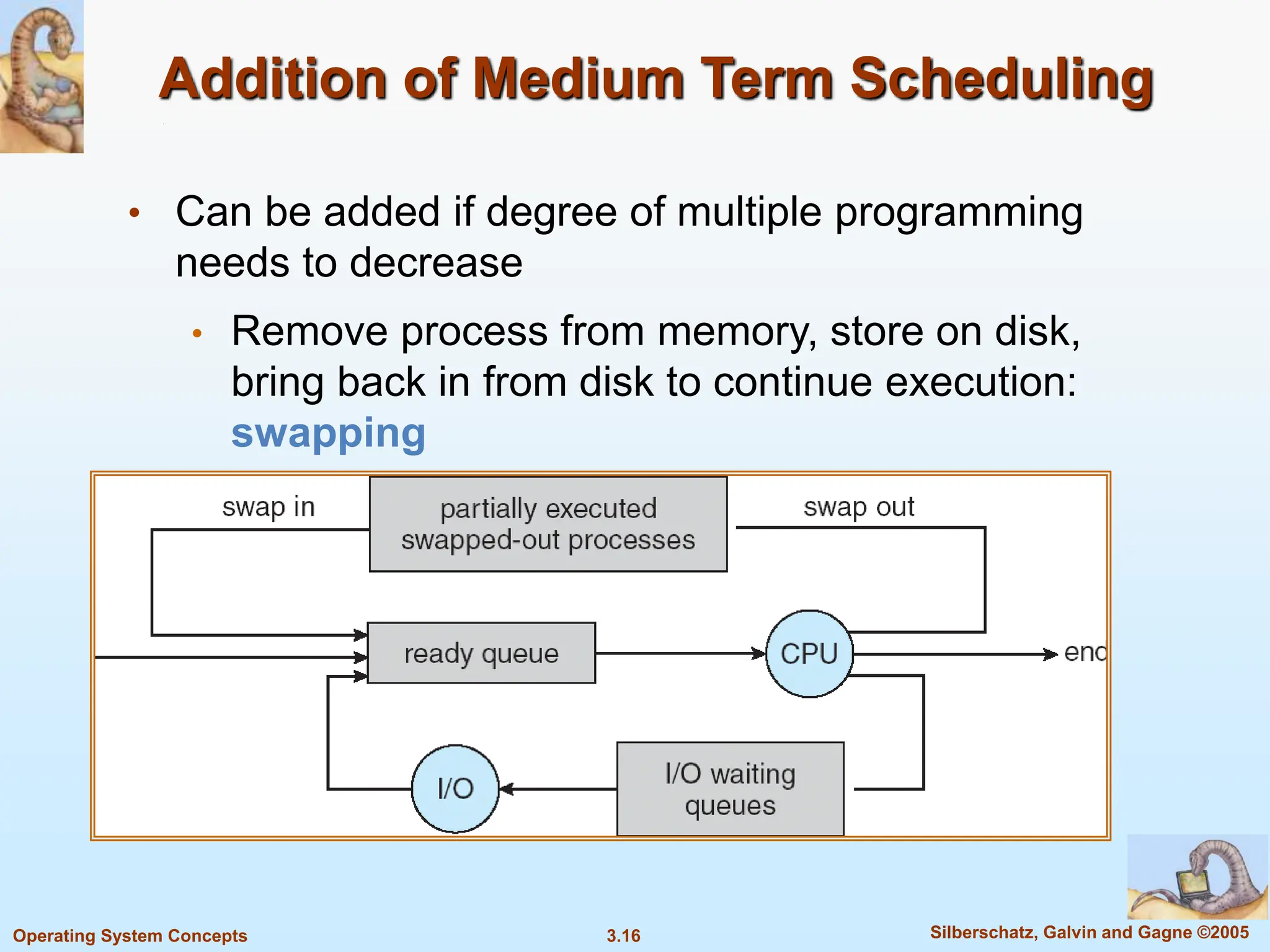 Addition of Medium Term Scheduling

• Can be added if degree of multiple programming needs to decrease

• Remove process from memory, store on disk, bring back in from disk to continue execution: swapping

swap in

partially executed swapped-out processes

swap out

ready queue

CPU

enc

I/O

I/O waiting queues

Operating System Concepts

3.16

Silberschatz, Galvin and Gagne ©2005